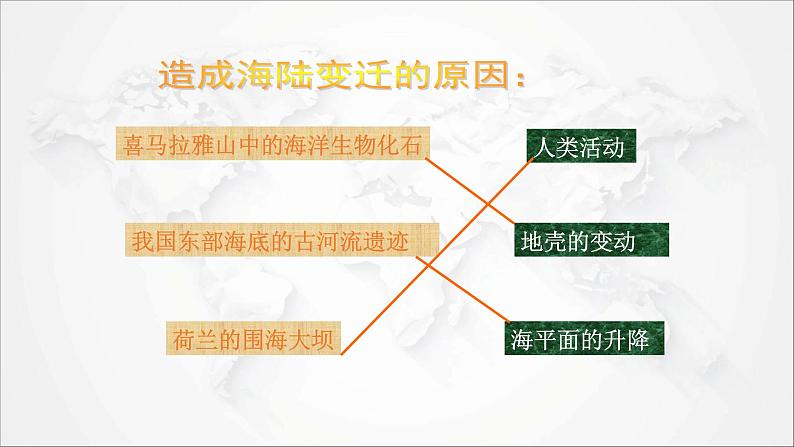 造成海陆变迁的原因：

喜马拉雅山中的海洋生物化石

我国东部海底的古河流遗迹

荷兰的围海大坝

人类活动

地壳的变动

海平面的升降